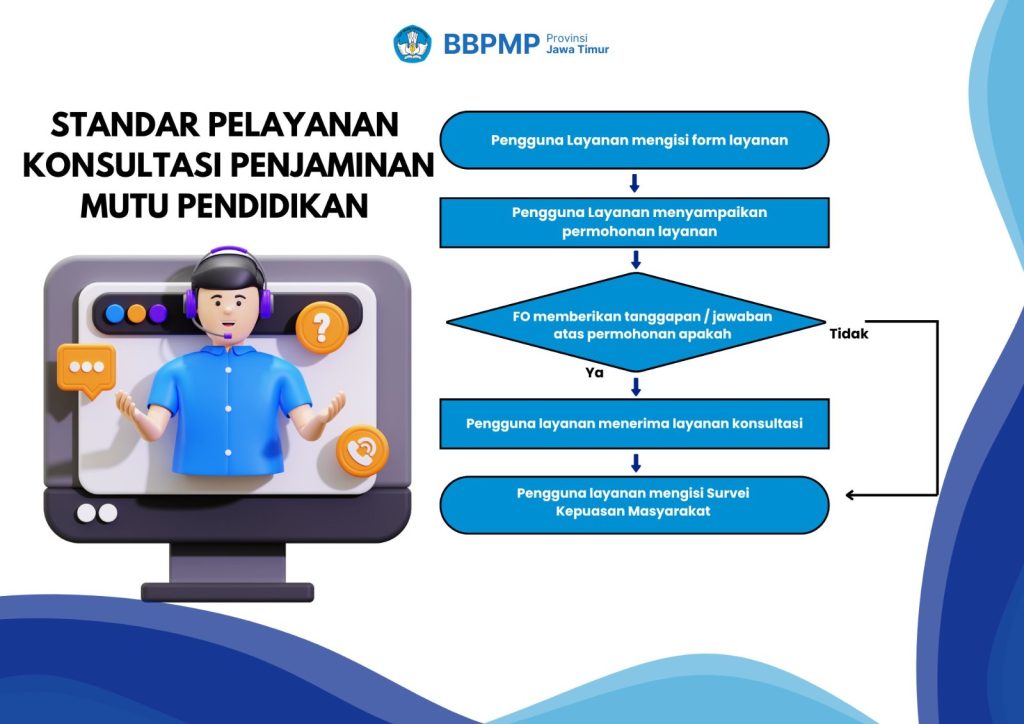 BBPMP Provinsi Jawa Timur

STANDAR PELAYANAN KONSULTASI PENJAMINAN MUTU PENDIDIKAN

Pengguna Layanan mengisi form layanan

Pengguna Layanan menyampaikan permohonan layanan

FO memberikan tanggapan / jawaban atas permohonan apakah

Tidak

Ya

Pengguna layanan menerima layanan konsultasi

Pengguna layanan mengisi Survei Kepuasan Masyarakat